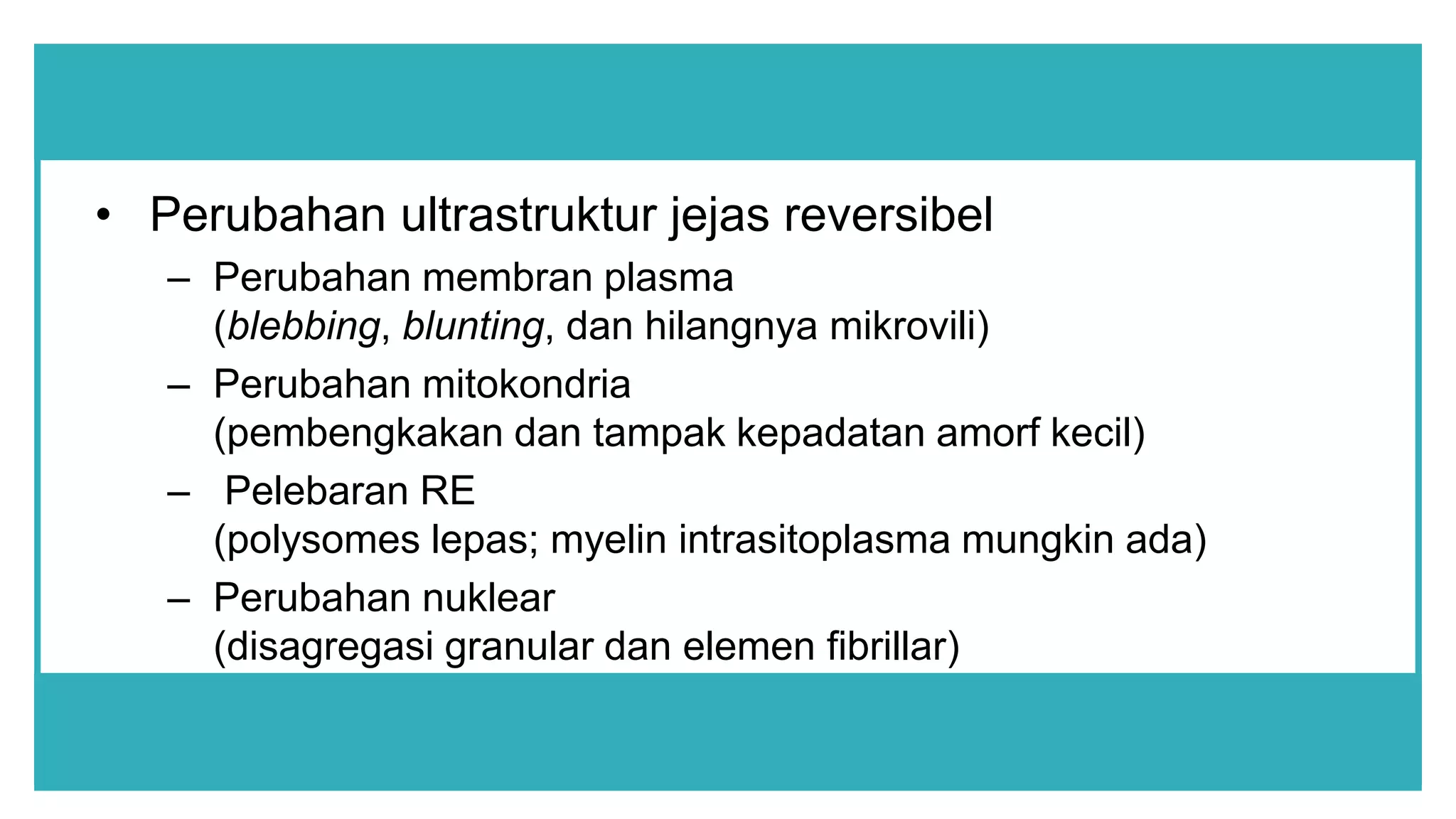 • Perubahan ultrastruktur jejas reversibel
– Perubahan membran plasma (blebbing, blunting, dan hilangnya mikrovili)
– Perubahan mitokondria (pembengkakan dan tampak kepadatan amorf kecil)
– Pelebaran RE (polysomes lepas; myelin intrasitoplasma mungkin ada)
– Perubahan nuklear (disagregasi granular dan elemen fibrillar)